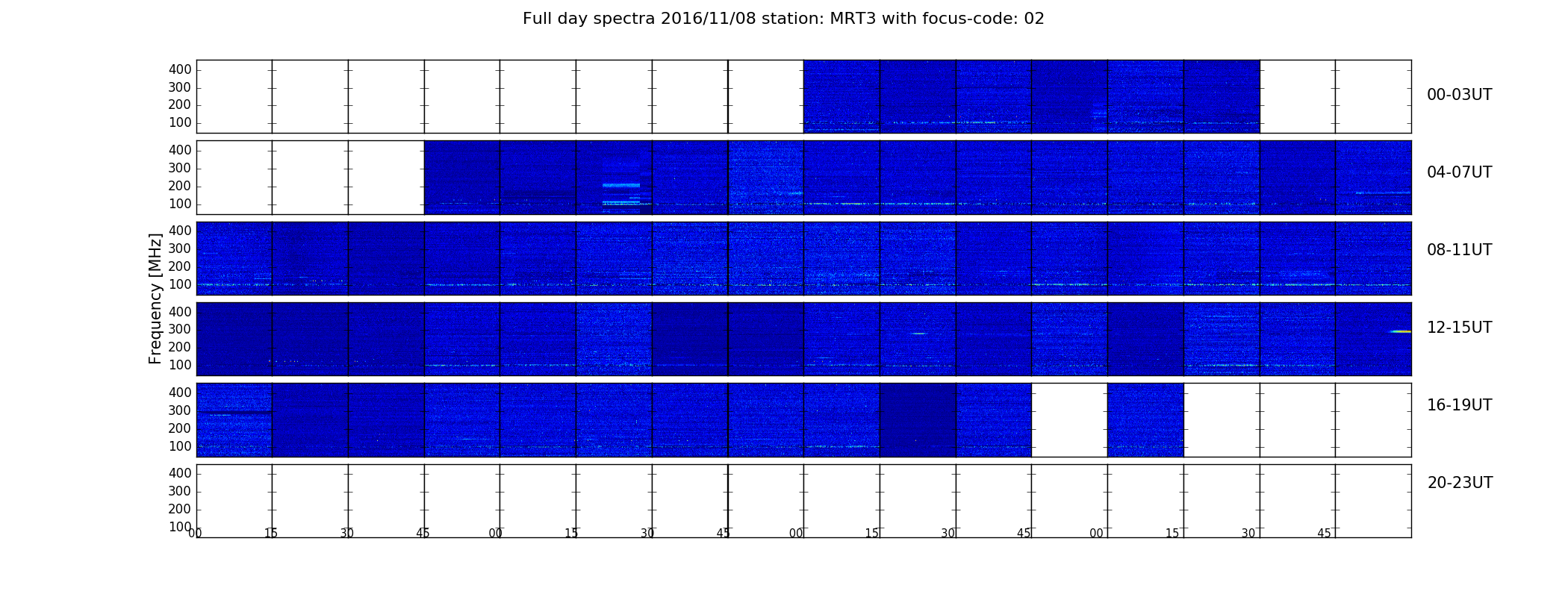 Full day spectra 2016/11/08 station: MRT3 with focus-code: 02

Frequency [MHz]

400
300
200
100

00-03UT

400
300
200
100

04-07UT

400
300
200
100

08-11UT

400
300
200
100

12-15UT

400
300
200
100

16-19UT

400
300
200
100

20-23UT

00 15 30 45 00 15 30 45 00 15 30 45 00 15 30 45